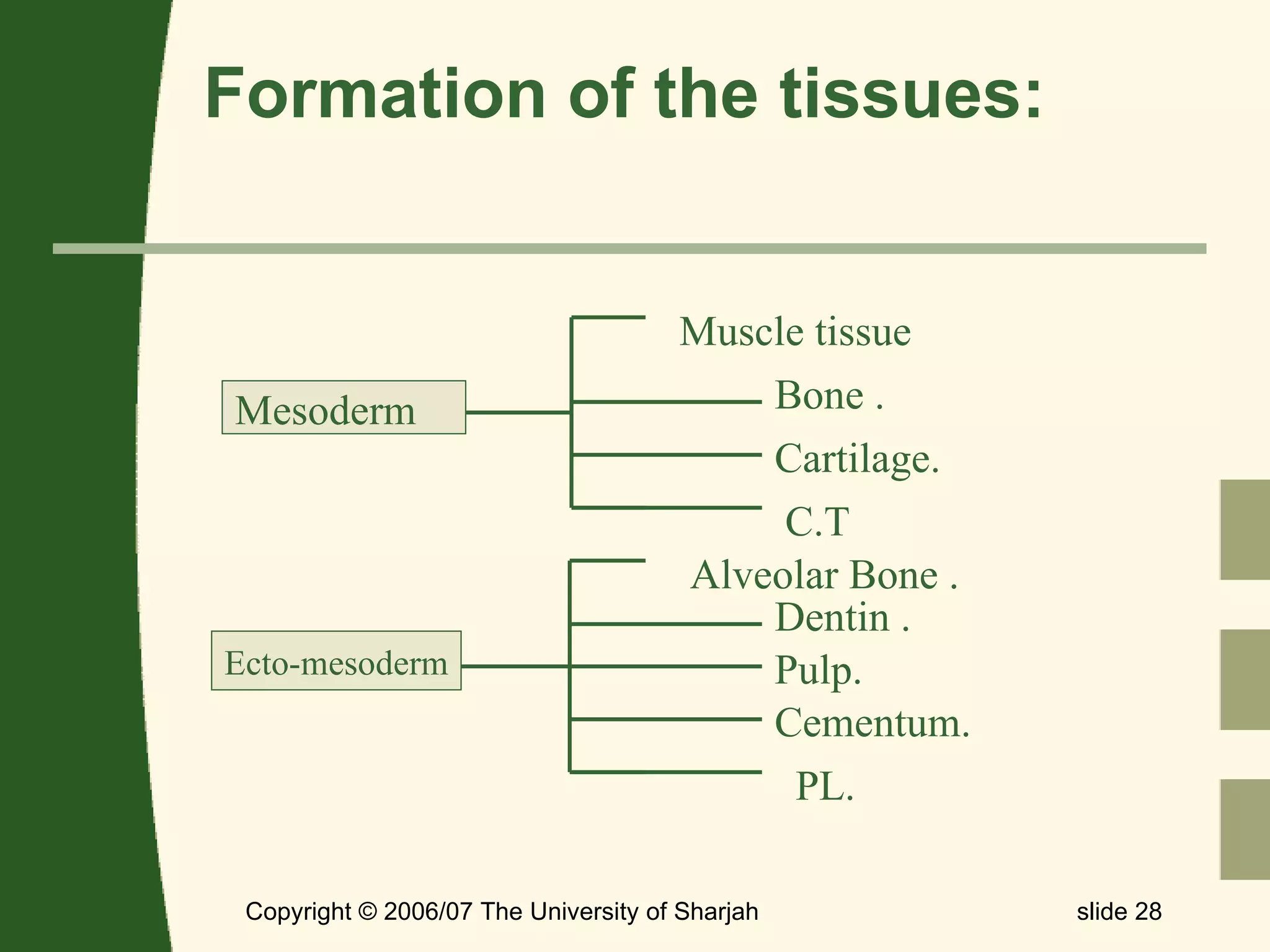 Formation of the tissues:

Mesoderm

Muscle tissue

Bone .

Cartilage.

C.T

Ecto-mesoderm

Alveolar Bone .

Dentin .

Pulp.

Cementum.

PL.

Copyright © 2006/07 The University of Sharjah

slide 28